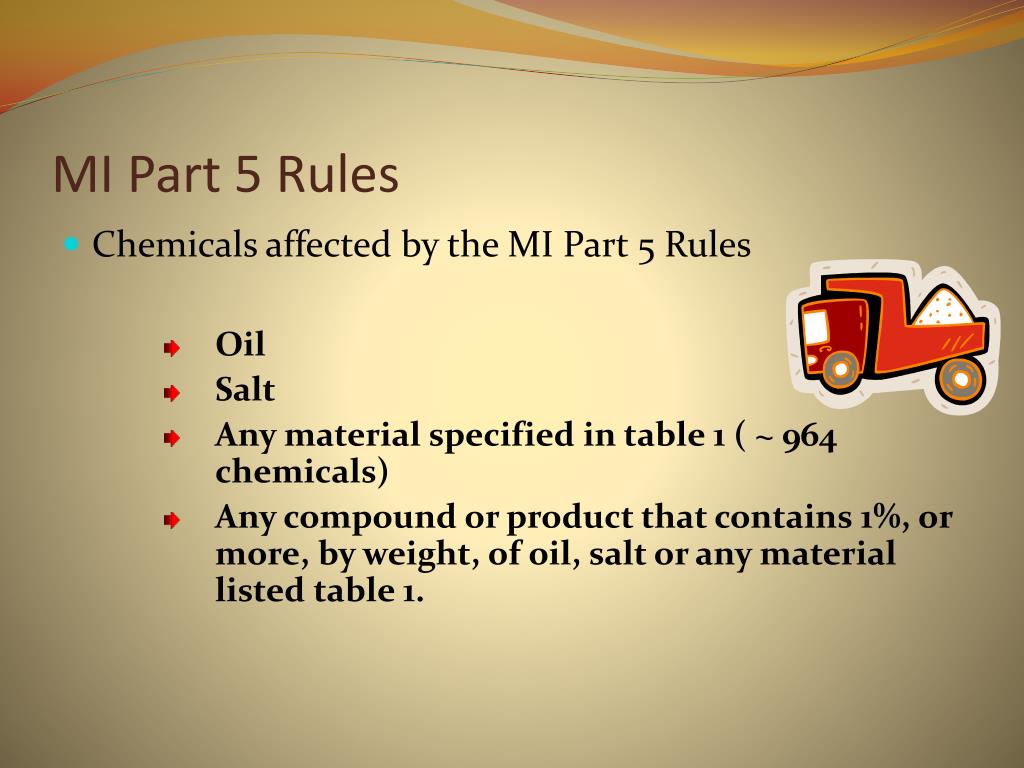 MI Part 5 Rules

Chemicals affected by the MI Part 5 Rules

Oil

Salt

Any material specified in table 1 ( ~ 964 chemicals)

Any compound or product that contains 1%, or more, by weight, of oil, salt or any material listed table 1.